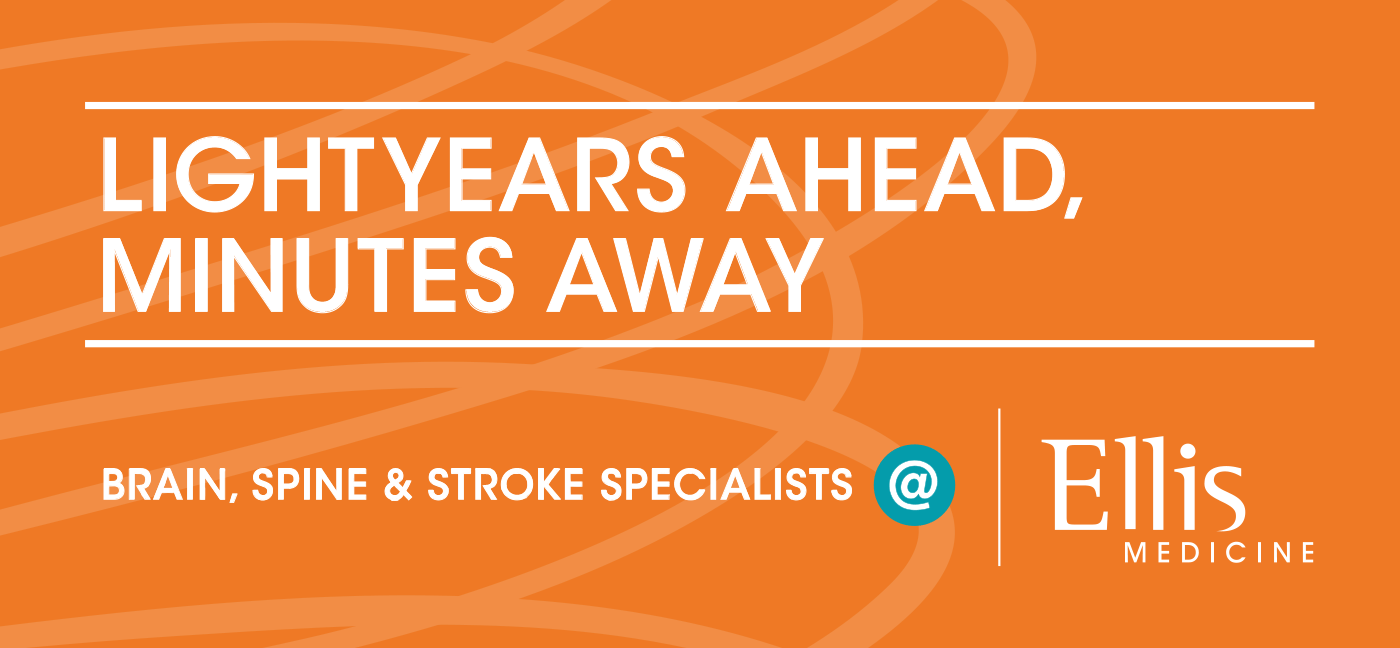 LIGHTYEARS AHEAD, MINUTES AWAY

BRAIN, SPINE & STROKE SPECIALISTS @

Ellis
MEDICINE